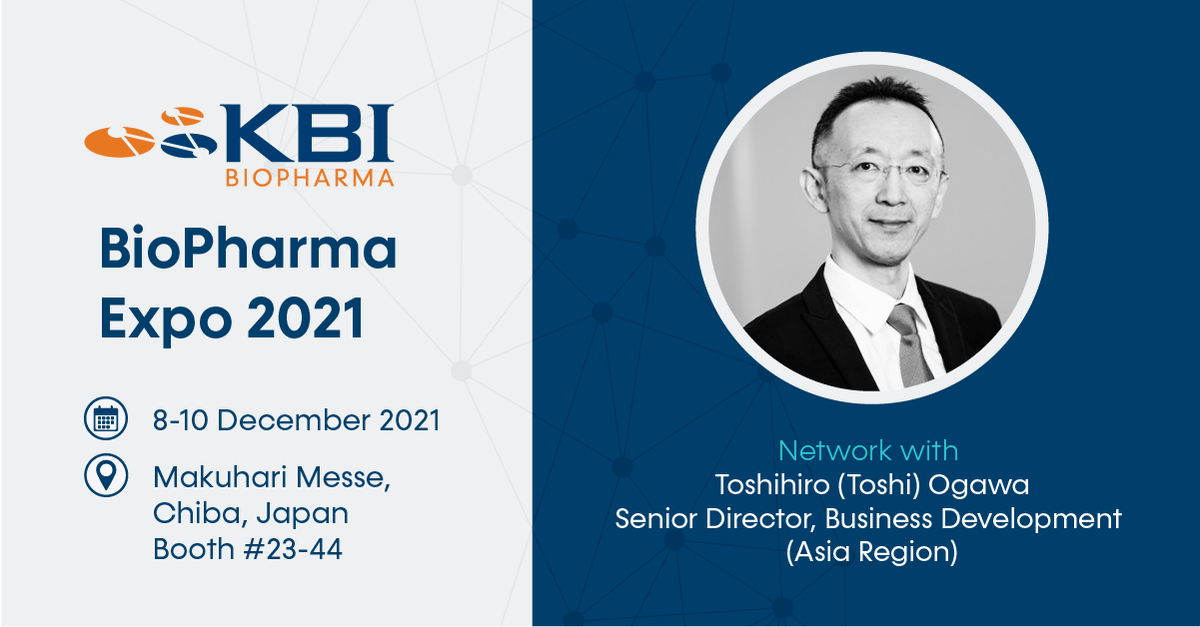 KBI
BIOPHARMA

BioPharma Expo 2021

8-10 December 2021

Makuhari Messe, Chiba, Japan Booth #23-44

Network with
Toshihiro (Toshi) Ogawa
Senior Director, Business Development (Asia Region)